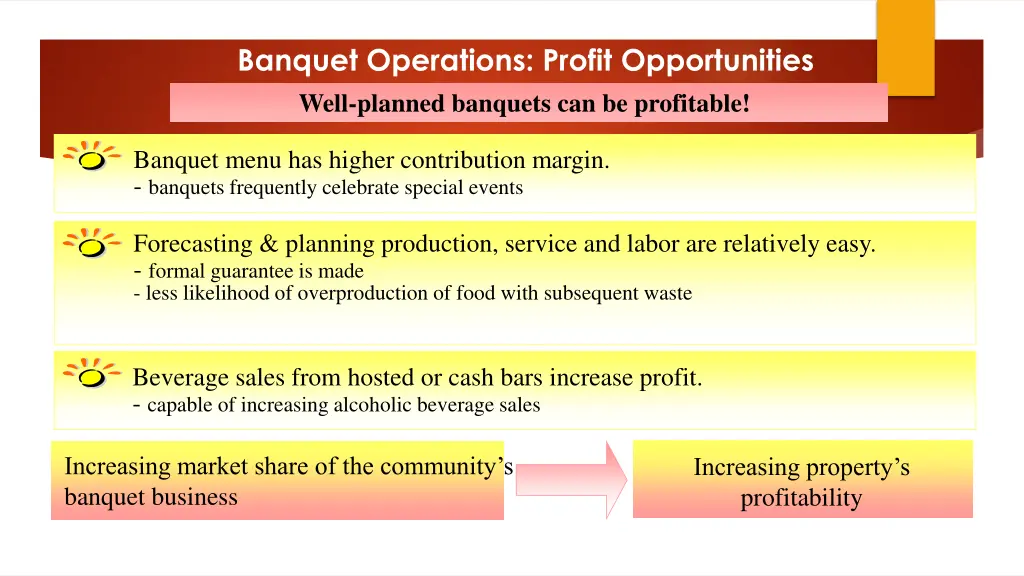 Banquet Operations: Profit Opportunities

Well-planned banquets can be profitable!

Banquet menu has higher contribution margin.
- banquets frequently celebrate special events

Forecasting & planning production, service and labor are relatively easy.
- formal guarantee is made
- less likelihood of overproduction of food with subsequent waste

Beverage sales from hosted or cash bars increase profit.
- capable of increasing alcoholic beverage sales

Increasing market share of the community's banquet business

Increasing property's profitability